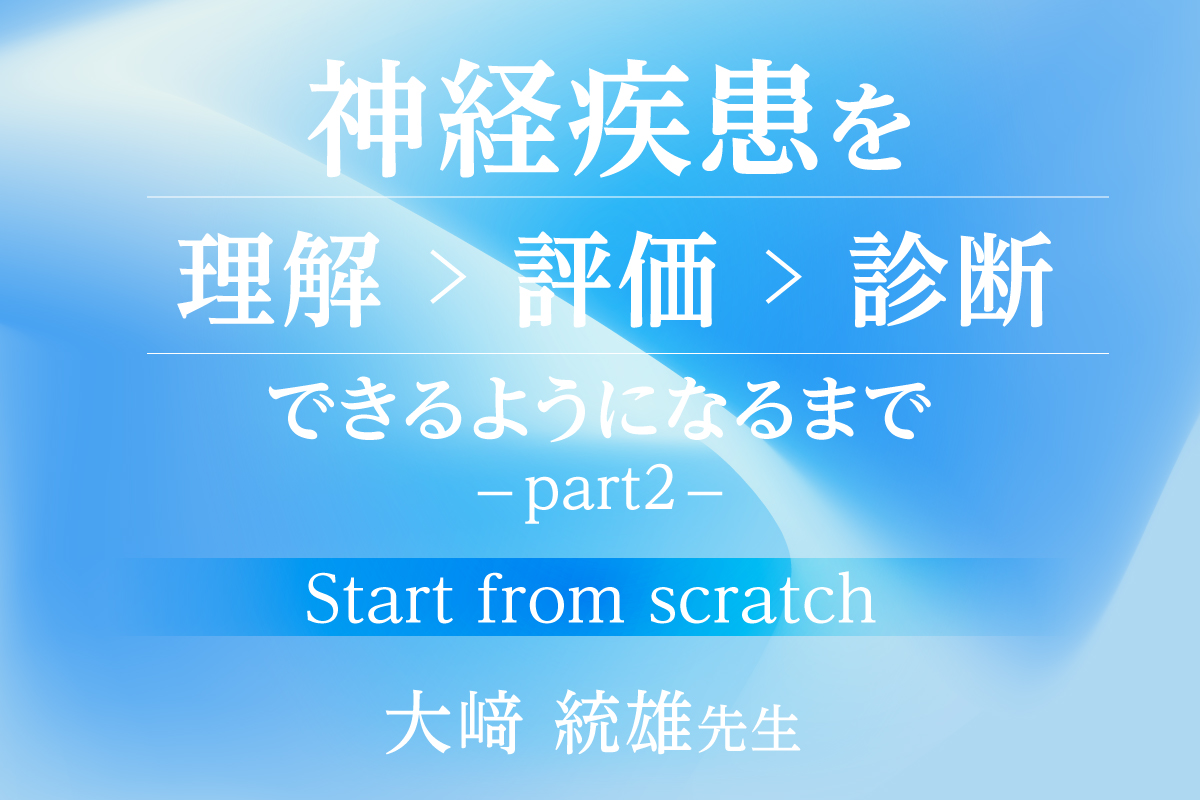 神経疾患を

理解 > 評価 > 診断

できるようになるまで
－part2－

Start from scratch

大﨑 統雄先生